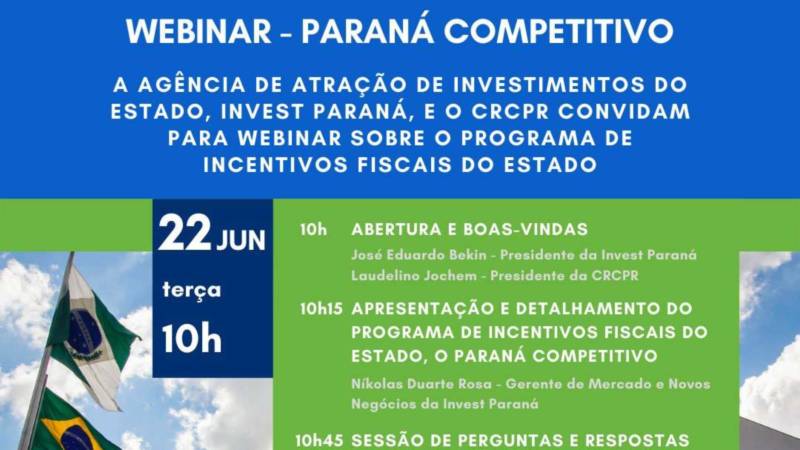 WEBINAR - PARANÁ COMPETITIVO

A AGÊNCIA DE ATRAÇÃO DE INVESTIMENTOS DO ESTADO, INVEST PARANÁ, E O CRCPR CONVIDAM PARA WEBINAR SOBRE O PROGRAMA DE INCENTIVOS FISCAIS DO ESTADO

22 JUN
terça
10h

10h ABERTURA E BOAS-VINDAS
José Eduardo Bekin - Presidente da Invest Paraná
Laudelino Jochem - Presidente da CRCPR

10h15 APRESENTAÇÃO E DETALHAMENTO DO PROGRAMA DE INCENTIVOS FISCAIS DO ESTADO, O PARANÁ COMPETITIVO
Níkolas Duarte Rosa - Gerente de Mercado e Novos Negócios da Invest Paraná

10h45 SESSÃO DE PERGUNTAS E RESPOSTAS